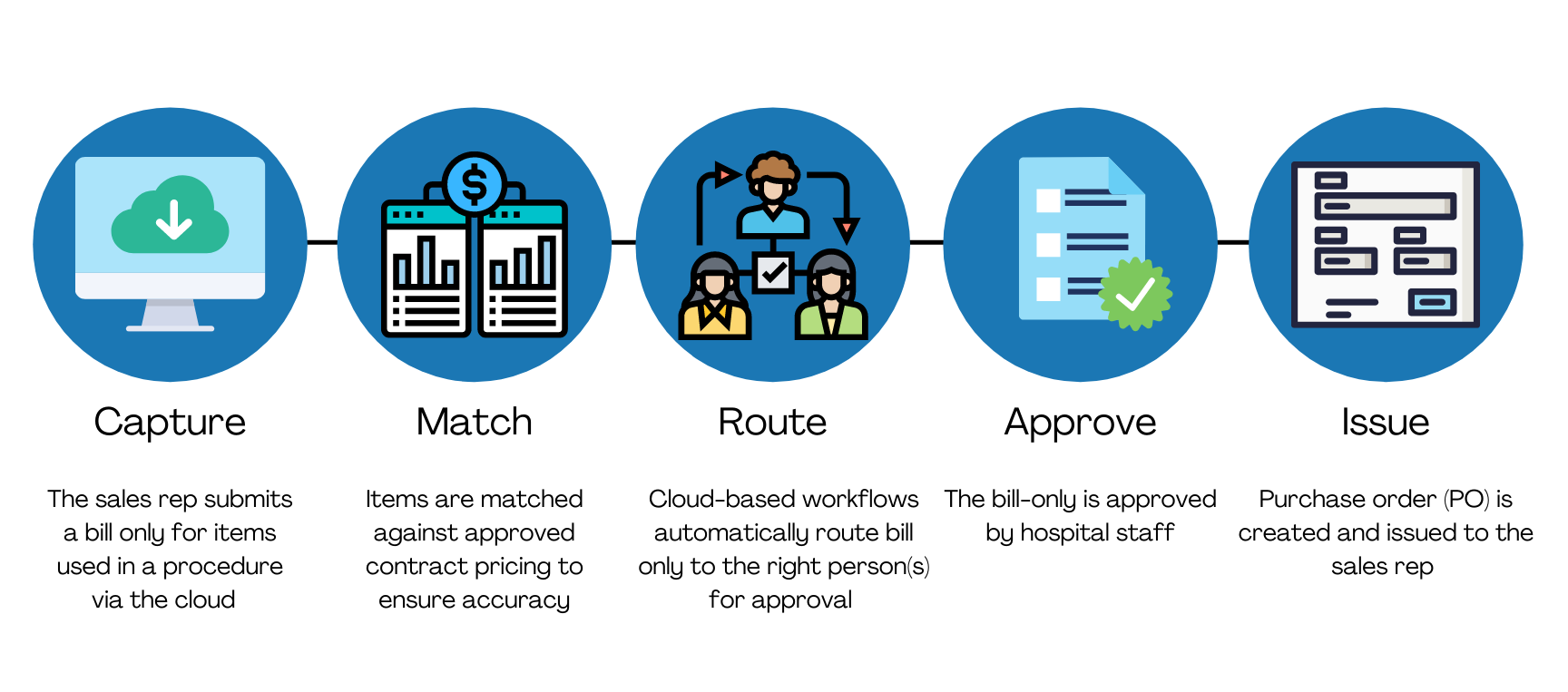 Capture

The sales rep submits a bill only for items used in a procedure via the cloud

Match

Items are matched against approved contract pricing to ensure accuracy

Route

Cloud-based workflows automatically route bill only to the right person(s) for approval

Approve

The bill-only is approved by hospital staff

Issue

Purchase order (PO) is created and issued to the sales rep